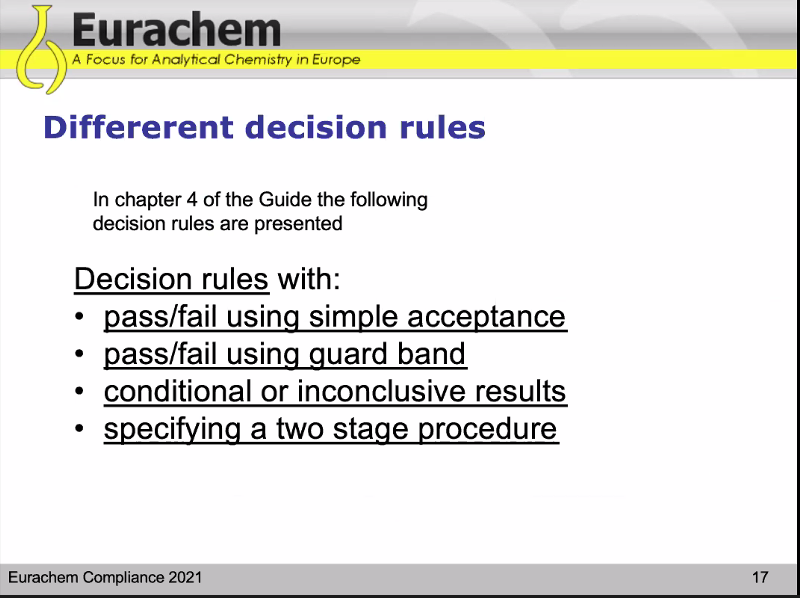 Eurachem
A Focus for Analytical Chemistry in Europe

Differerent decision rules

In chapter 4 of the Guide the following decision rules are presented

Decision rules with:
• pass/fail using simple acceptance
• pass/fail using guard band
• conditional or inconclusive results
• specifying a two stage procedure

Eurachem Compliance 2021
17